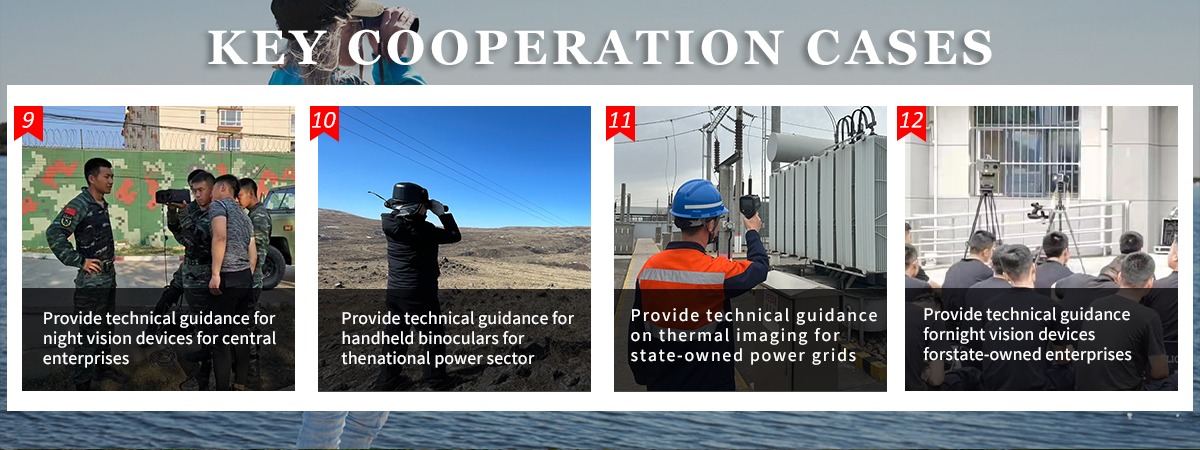 KEY COOPERATION CASES

9

Provide technical guidance for night vision devices for central enterprises

10

Provide technical guidance for handheld binoculars for thenational power sector

11

Provide technical guidance on thermal imaging for state-owned power grids

12

Provide technical guidance fornight vision devices forstate-owned enterprises